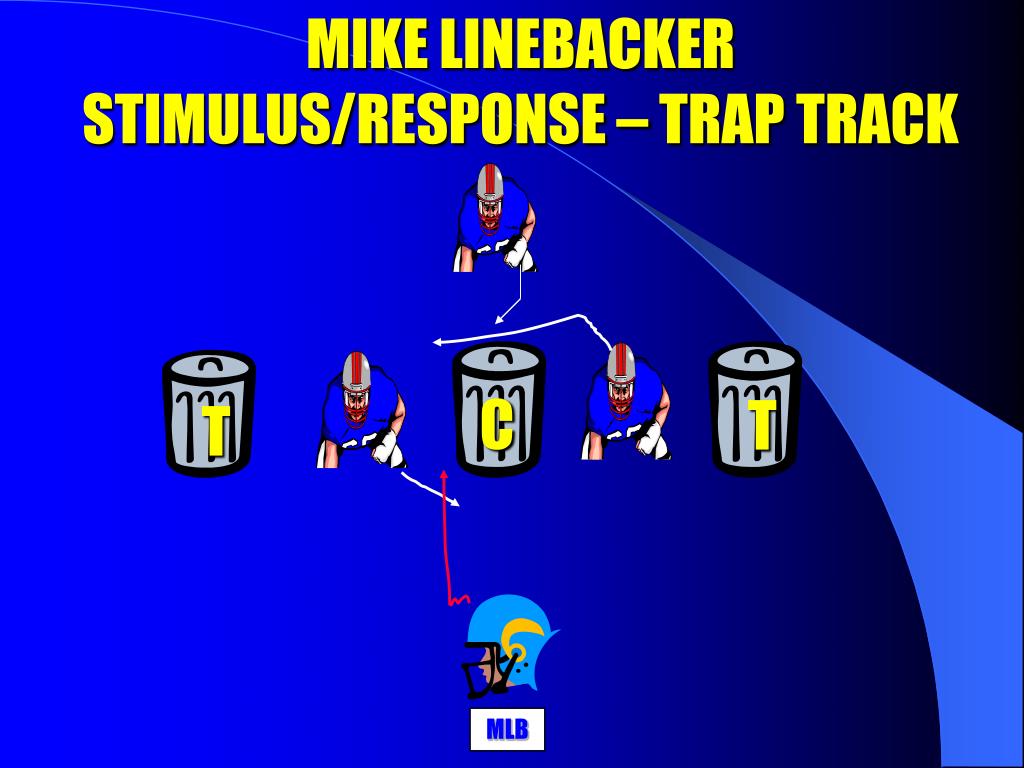 MIKE LINEBACKER
STIMULUS/RESPONSE – TRAP TRACK

T

C

T

MLB